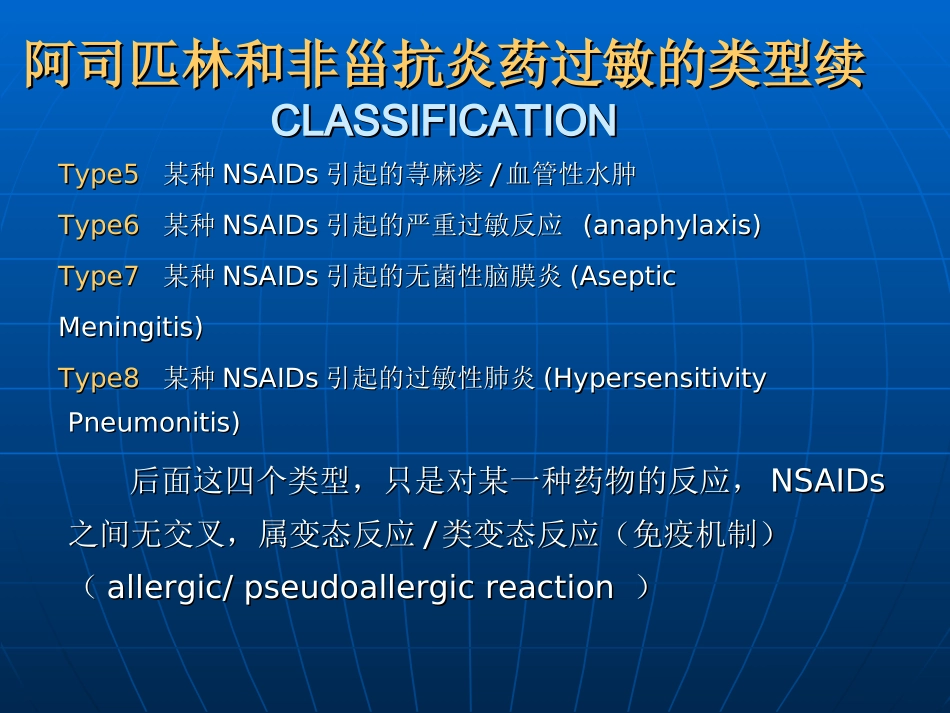 阿司匹林和非甾抗炎药过敏的类型续
CLASSIFICATION

Type5 某种 NSAIDs 引起的荨麻疹 / 血管性水肿

Type6 某种 NSAIDs 引起的严重过敏反应 (anaphylaxis)

Type7 某种 NSAIDs 引起的无菌性脑膜炎 (Aseptic Meningitis)

Type8 某种 NSAIDs 引起的过敏性肺炎 (Hypersensitivity Pneumonitis)

后面这四个类型，只是对某一种药物的反应， NSAIDs 之间无交叉，属变态反应 / 类变态反应（免疫机制）（ allergic/ pseudoallergic reaction ）